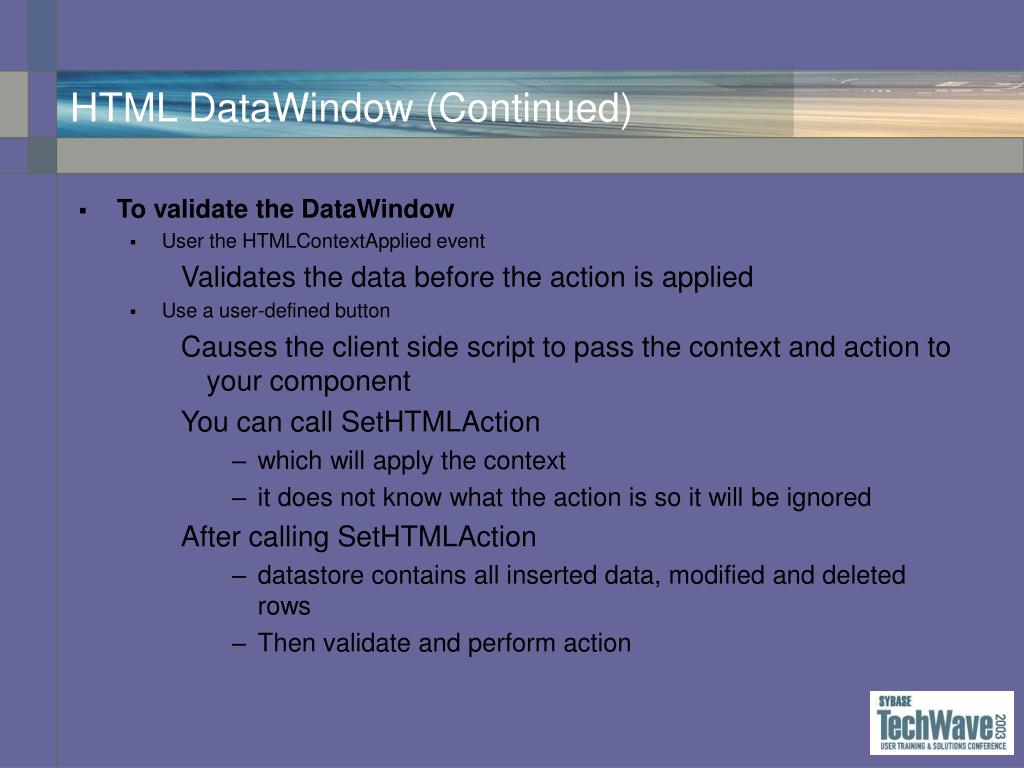 HTML DataWindow (Continued)

▪ To validate the DataWindow
▪ User the HTMLContextApplied event
Validates the data before the action is applied
▪ Use a user-defined button
Causes the client side script to pass the context and action to your component
You can call SetHTMLAction
– which will apply the context
– it does not know what the action is so it will be ignored
After calling SetHTMLAction
– datastore contains all inserted data, modified and deleted rows
– Then validate and perform action

SYBASE TechWave 2003 USER TRAINING & SOLUTIONS CONFERENCE